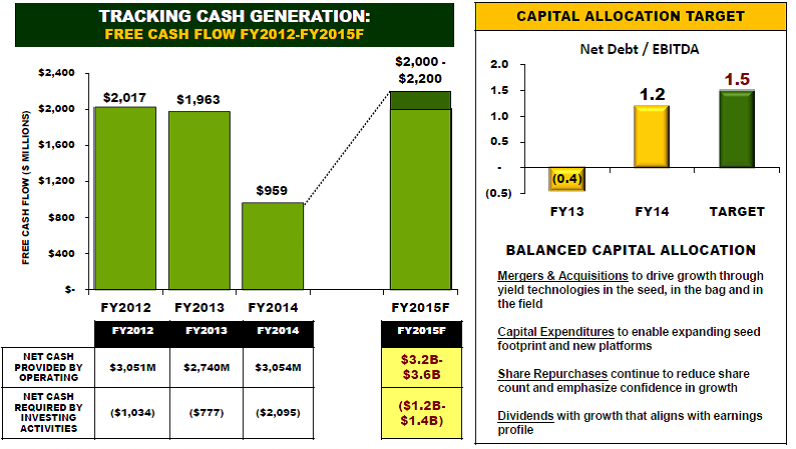 TRACKING CASH GENERATION:
FREE CASH FLOW FY2012-FY2015F

FREE CASH FLOW ($ MILLIONS)

$2,400
$2,000
$1,600
$1,200
$800
$400
$-

$2,017
$1,963
$959
$2,000 - $2,200

FY2012 FY2013 FY2014 FY2015F

| | FY2012 | FY2013 | FY2014 | FY2015F |
|---|---|---|---|---|
| NET CASH PROVIDED BY OPERATING | $3,051M | $2,740M | $3,054M | $3.2B-$3.6B |
| NET CASH REQUIRED BY INVESTING ACTIVITIES | ($1,034) | ($777) | ($2,095) | ($1.2B-$1.4B) |

CAPITAL ALLOCATION TARGET

Net Debt / EBITDA

2.0
1.5
1.0
0.5
-
(0.5)

(0.4)
1.2
1.5

FY13 FY14 TARGET

BALANCED CAPITAL ALLOCATION

Mergers & Acquisitions to drive growth through yield technologies in the seed, in the bag and in the field

Capital Expenditures to enable expanding seed footprint and new platforms

Share Repurchases continue to reduce share count and emphasize confidence in growth

Dividends with growth that aligns with earnings profile